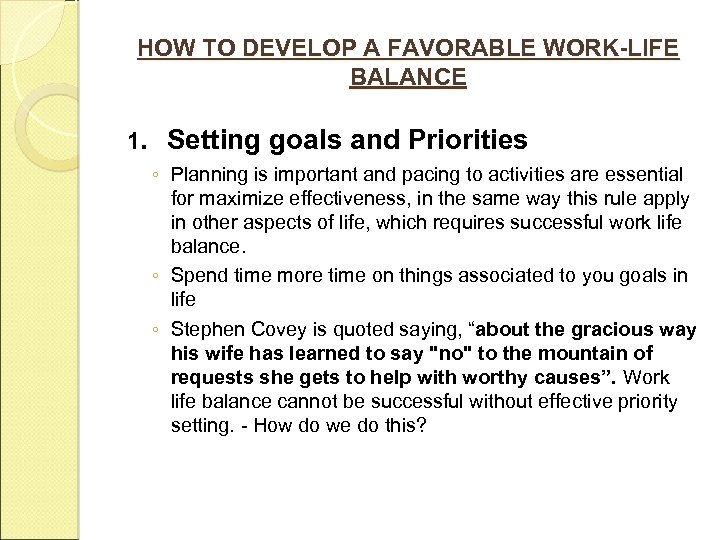 HOW TO DEVELOP A FAVORABLE WORK-LIFE BALANCE

1. Setting goals and Priorities

◦ Planning is important and pacing to activities are essential for maximize effectiveness, in the same way this rule apply in other aspects of life, which requires successful work life balance.

◦ Spend time more time on things associated to you goals in life

◦ Stephen Covey is quoted saying, “about the gracious way his wife has learned to say "no" to the mountain of requests she gets to help with worthy causes”. Work life balance cannot be successful without effective priority setting. - How do we do this?